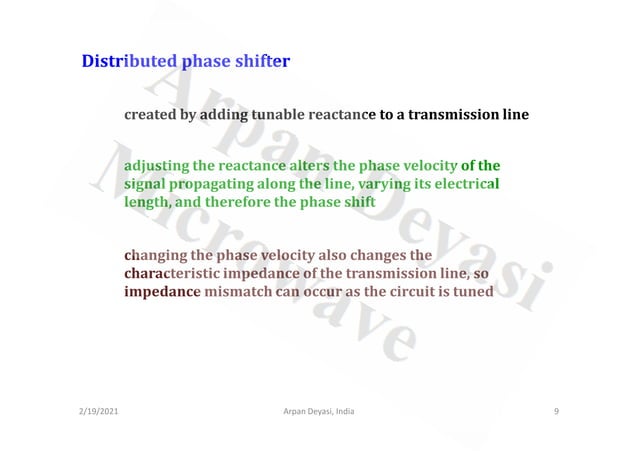 Distributed phase shifter

created by adding tunable reactance to a transmission line

adjusting the reactance alters the phase velocity of the signal propagating along the line, varying its electrical length, and therefore the phase shift

changing the phase velocity also changes the characteristic impedance of the transmission line, so impedance mismatch can occur as the circuit is tuned

Arpan Deyasi Microwave

2/19/2021

Arpan Deyasi, India

9